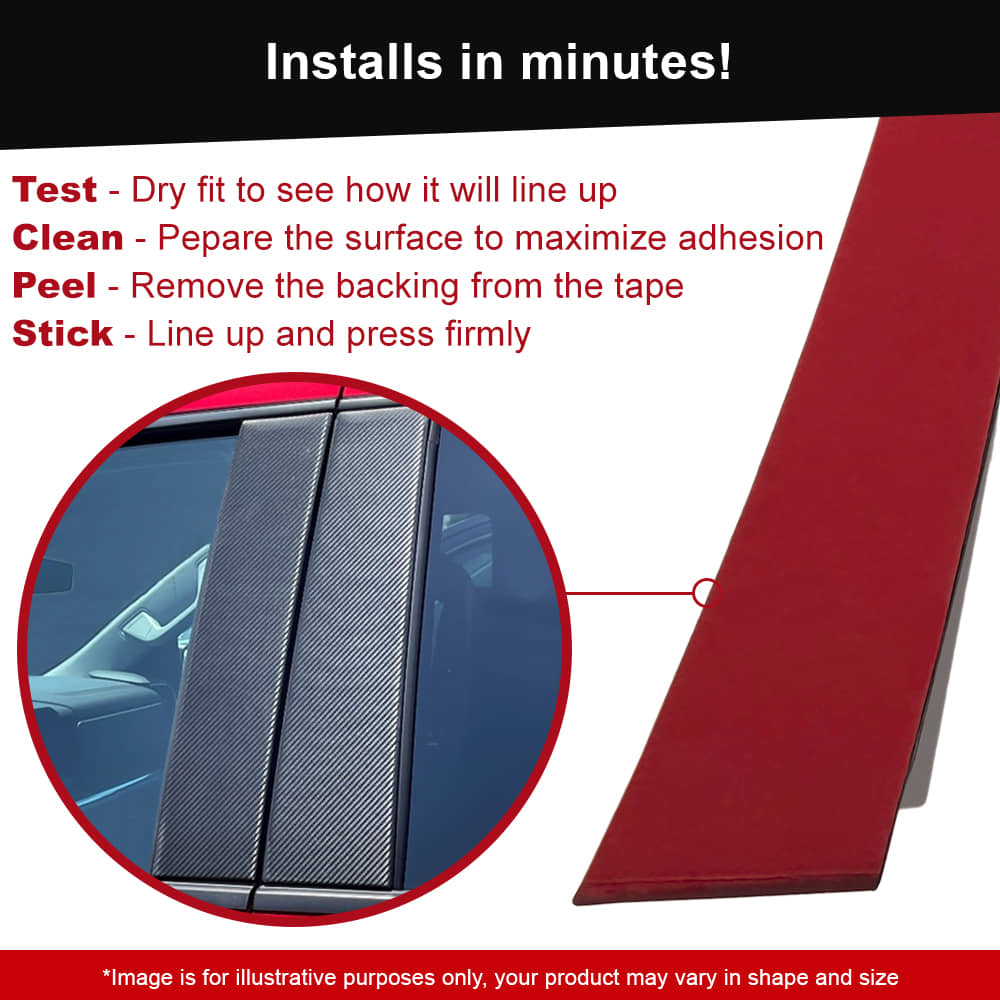 Installs in minutes!

Test - Dry fit to see how it will line up
Clean - Pepare the surface to maximize adhesion
Peel - Remove the backing from the tape
Stick - Line up and press firmly

*Image is for illustrative purposes only, your product may vary in shape and size